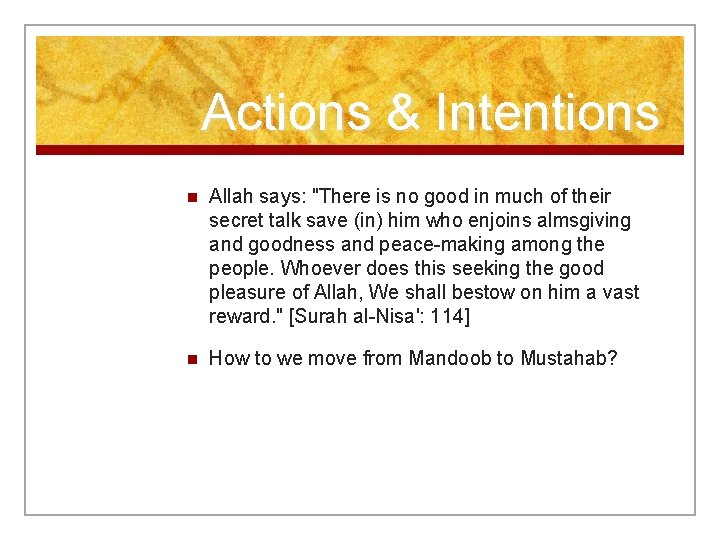 Actions & Intentions

Allah says: "There is no good in much of their secret talk save (in) him who enjoins almsgiving and goodness and peace-making among the people. Whoever does this seeking the good pleasure of Allah, We shall bestow on him a vast reward." [Surah al-Nisa': 114]

How to we move from Mandoob to Mustahab?